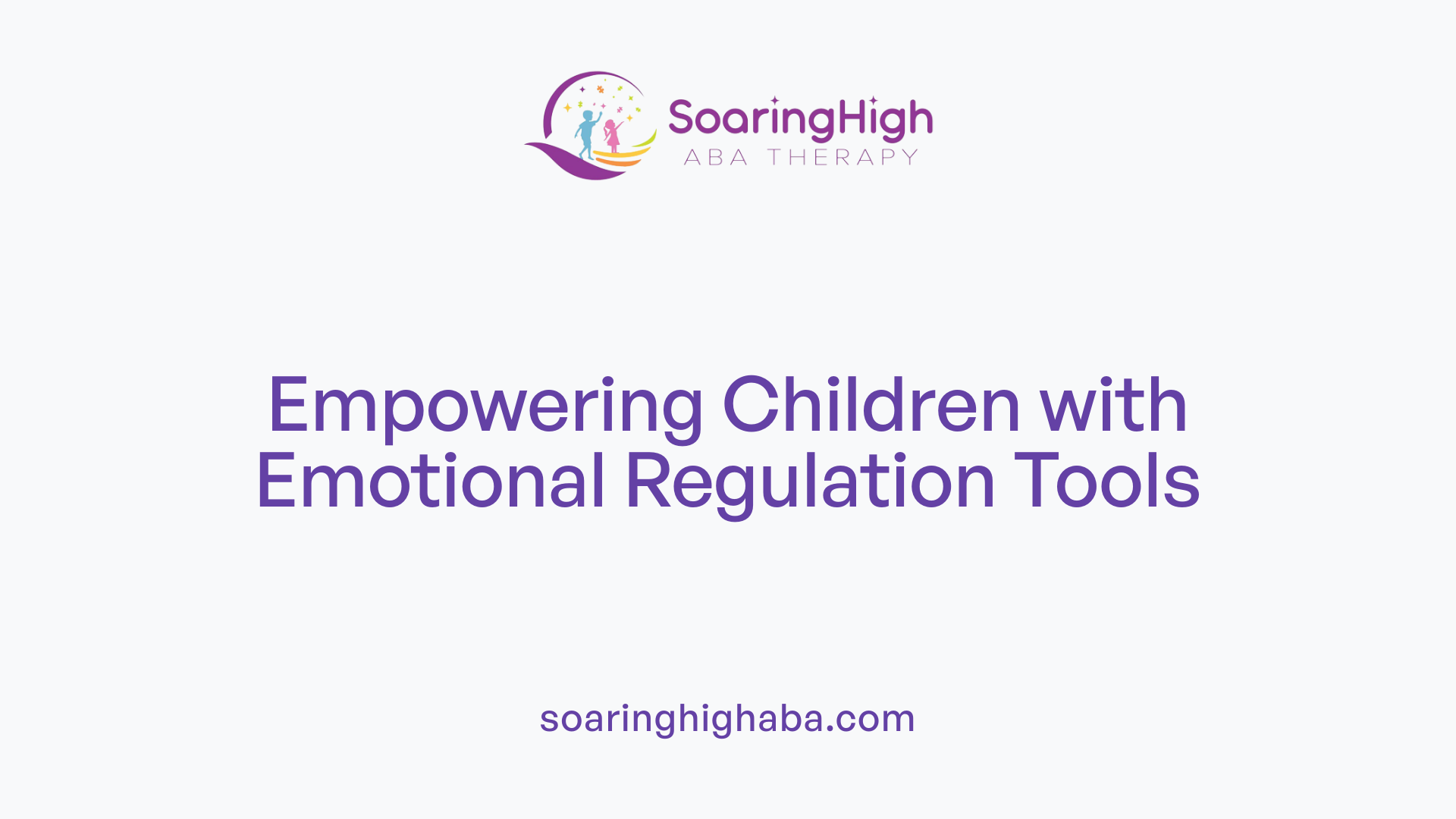 SoaringHigh
ABA THERAPY

Empowering Children with Emotional Regulation Tools

soaringhighaba.com